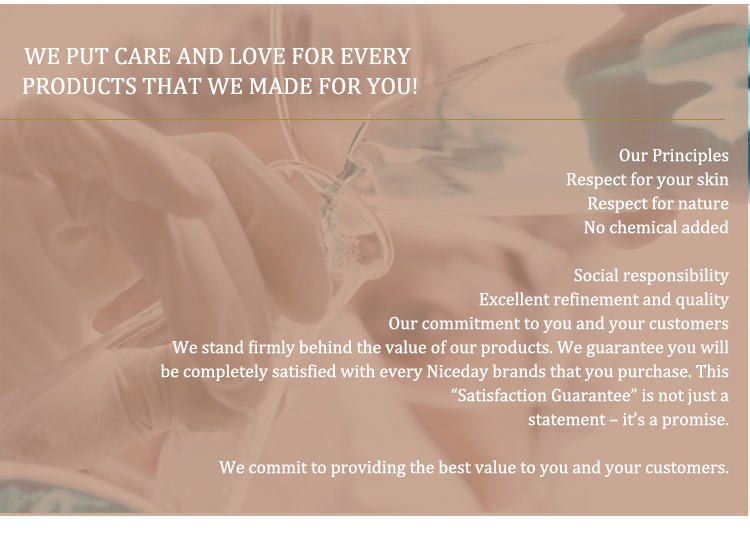 WE PUT CARE AND LOVE FOR EVERY PRODUCTS THAT WE MADE FOR YOU!

Our Principles
Respect for your skin
Respect for nature
No chemical added

Social responsibility
Excellent refinement and quality
Our commitment to you and your customers
We stand firmly behind the value of our products. We guarantee you will be completely satisfied with every Niceday brands that you purchase. This “Satisfaction Guarantee” is not just a statement – it’s a promise.

We commit to providing the best value to you and your customers.